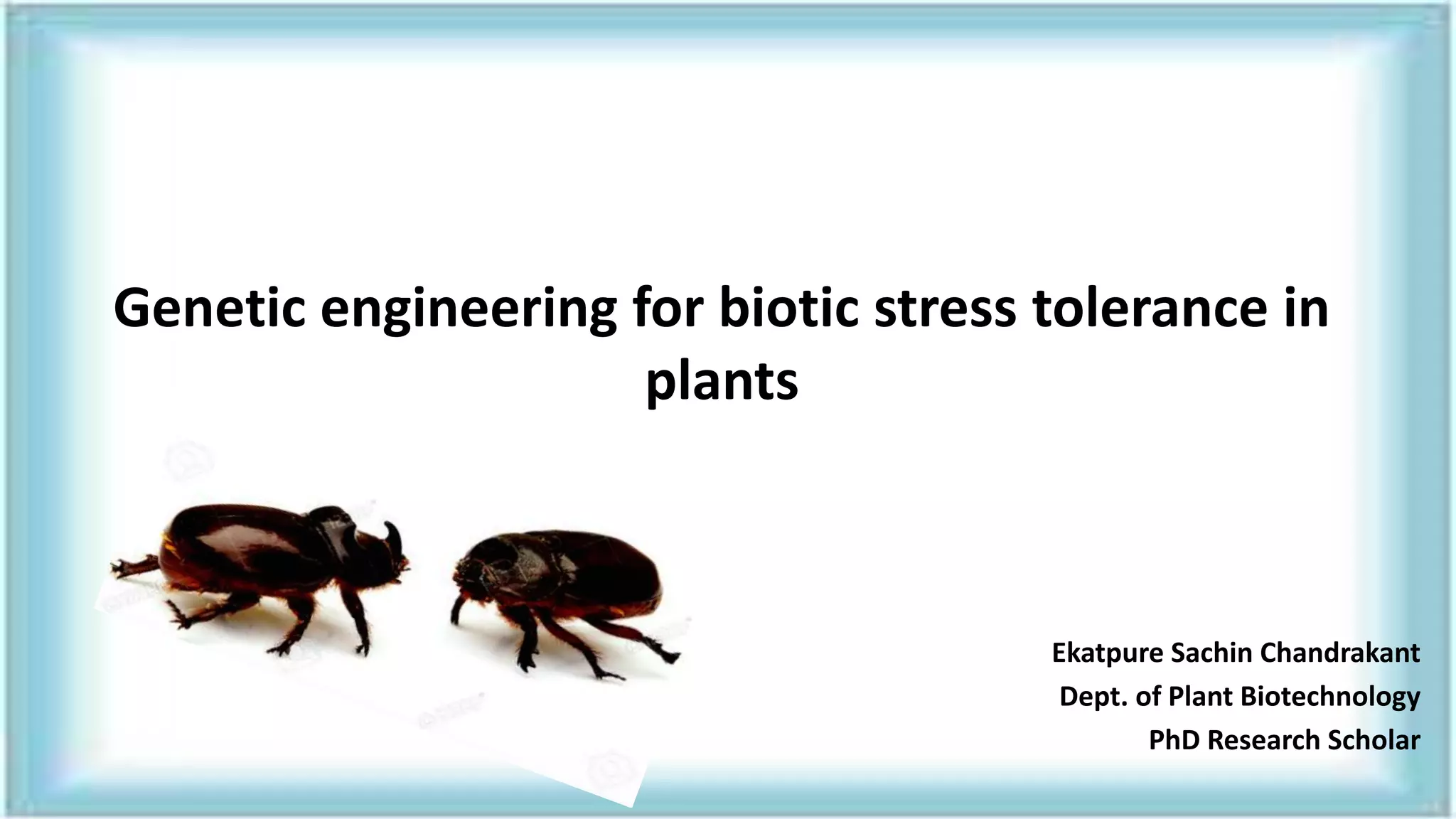 Genetic engineering for biotic stress tolerance in plants

Ekatpure Sachin Chandrakant
Dept. of Plant Biotechnology
PhD Research Scholar